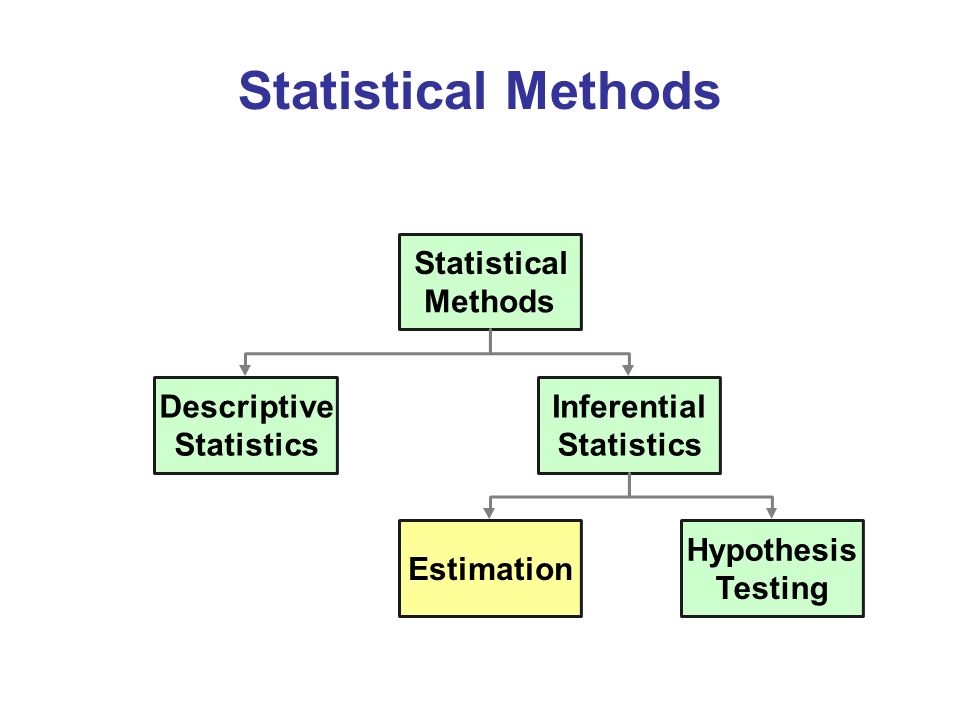 Statistical Methods

Statistical Methods

Descriptive Statistics

Inferential Statistics

Estimation

Hypothesis Testing